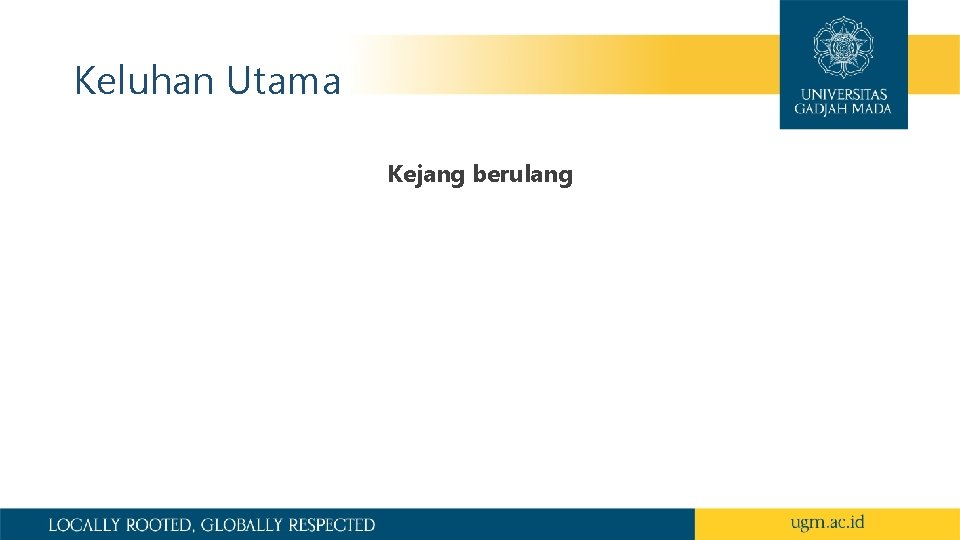 Keluhan Utama

UNIVERSITAS GADJAH MADA

Kejang berulang

LOCALLY ROOTED, GLOBALLY RESPECTED

ugm.ac.id